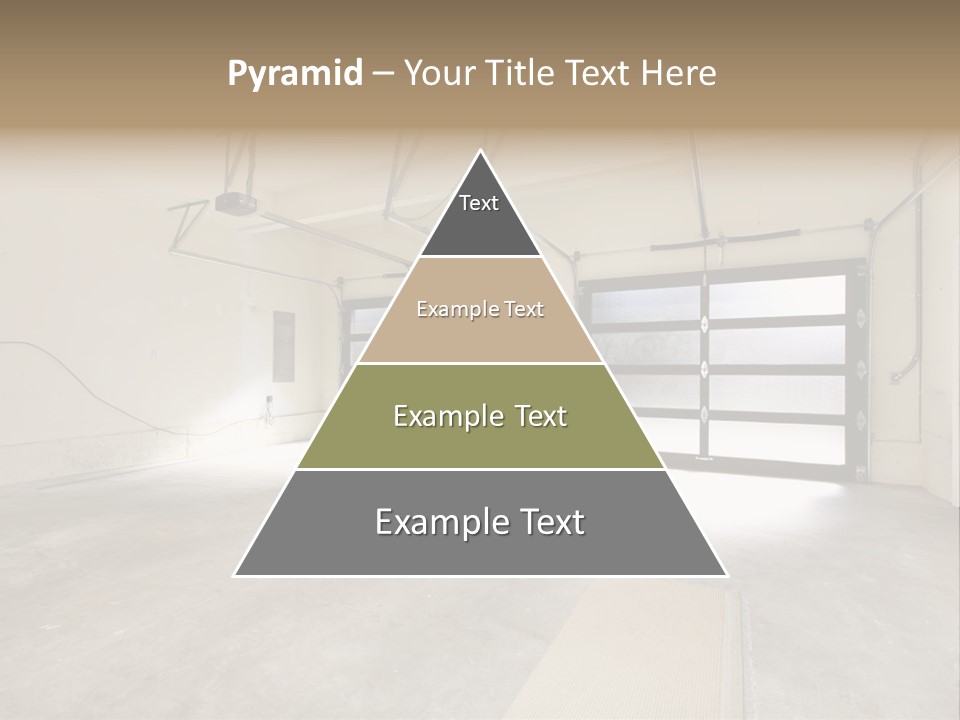 Pyramid – Your Title Text Here

Text

Example Text

Example Text

Example Text